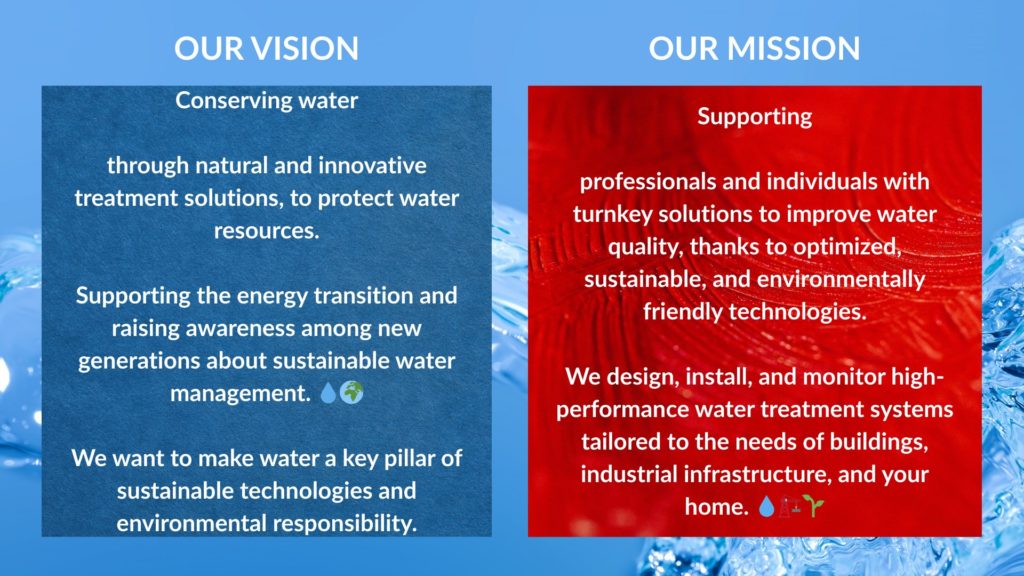 OUR VISION

Conserving water

through natural and innovative treatment solutions, to protect water resources.

Supporting the energy transition and raising awareness among new generations about sustainable water management. 💧🌍

We want to make water a key pillar of sustainable technologies and environmental responsibility.

OUR MISSION

Supporting

professionals and individuals with turnkey solutions to improve water quality, thanks to optimized, sustainable, and environmentally friendly technologies.

We design, install, and monitor high-performance water treatment systems tailored to the needs of buildings, industrial infrastructure, and your home. 💧🏭🌱